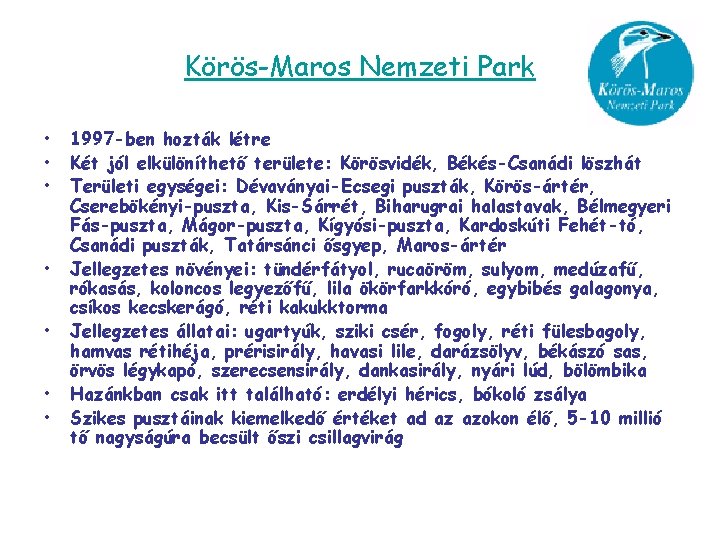 Körös-Maros Nemzeti Park

Körös-Maros Nemzeti Park

• 1997-ben hozták létre
• Két jól elkülöníthető területe: Körösvidék, Békés-Csanádi löszhát
• Területi egységei: Dévaványai-Ecsegi puszták, Körös-ártér, Cserebökényi-puszta, Kis-Sárrét, Biharugrai halastavak, Bélmegyeri Fás-puszta, Mágor-puszta, Kígyósi-puszta, Kardoskúti Fehét-tó, Csanádi puszták, Tatársánci ősgyep, Maros-ártér
• Jellegzetes növényei: tündérfátyol, rucaöröm, sulyom, medúzafű, rókasás, koloncos legyezőfű, lila ökörfarkkóró, egybibés galagonya, csíkos kecskerágó, réti kakukktorma
• Jellegzetes állatai: ugartyúk, sziki csér, fogoly, réti fülesbagoly, hamvas rétihéja, prérisirály, havasi lile, darázsölyv, békászó sas, örvös légykapó, szerecsensirály, dankasirály, nyári lúd, bölömbika
• Hazánkban csak itt található: erdélyi hérics, bókoló zsálya
• Szikes pusztáinak kiemelkedő értéket ad az azokon élő, 5-10 millió tő nagyságúra becsült őszi csillagvirág